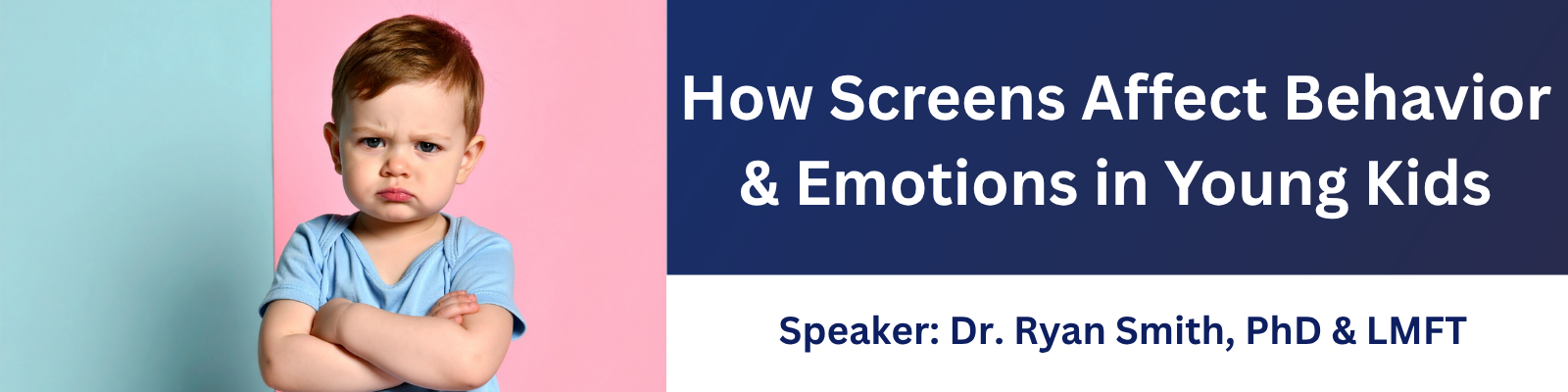 How Screens Affect Behavior & Emotions in Young Kids

Speaker: Dr. Ryan Smith, PhD & LMFT